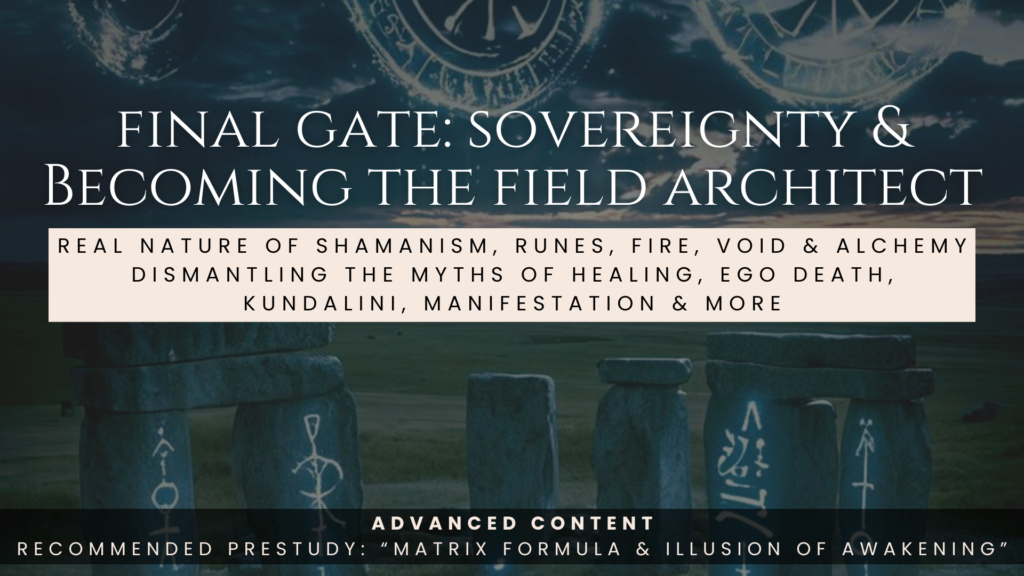 FINAL GATE: SOVEREIGNTY & BECOMING THE FIELD ARCHITECT

REAL NATURE OF SHAMANISM, RUNES, FIRE, VOID & ALCHEMY
DISMANTLING THE MYTHS OF HEALING, EGO DEATH, KUNDALINI, MANIFESTATION & MORE

ADVANCED CONTENT
RECOMMENDED PRESTUDY: "MATRIX FORMULA & ILLUSION OF AWAKENING"